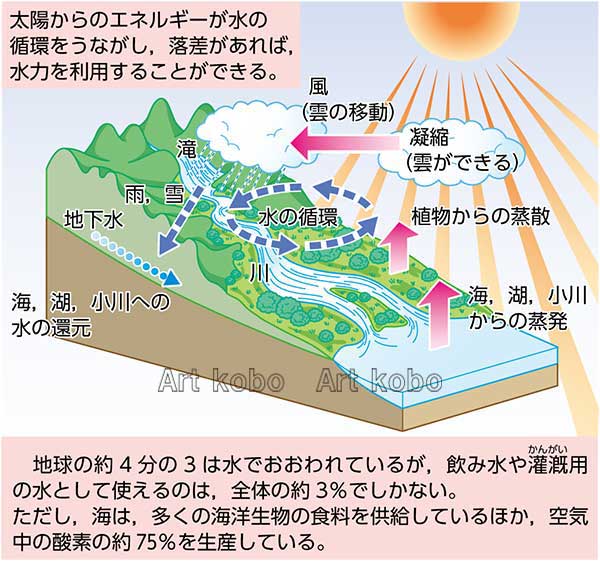 太陽からのエネルギーが水の循環をうながし，落差があれば，水力を利用することができる。

風
(雲の移動)

凝縮
(雲ができる)

滝

雨，雪

地下水

水の循環

植物からの蒸散

川

海，湖，小川への水の還元

海，湖，小川からの蒸発

Art kobo Art kobo

地球の約 4 分の 3 は水でおおわれているが，飲み水や灌漑(かんがい)用の水として使えるのは，全体の約 3%でしかない。
ただし，海は，多くの海洋生物の食料を供給しているほか，空気中の酸素の約 75%を生産している。